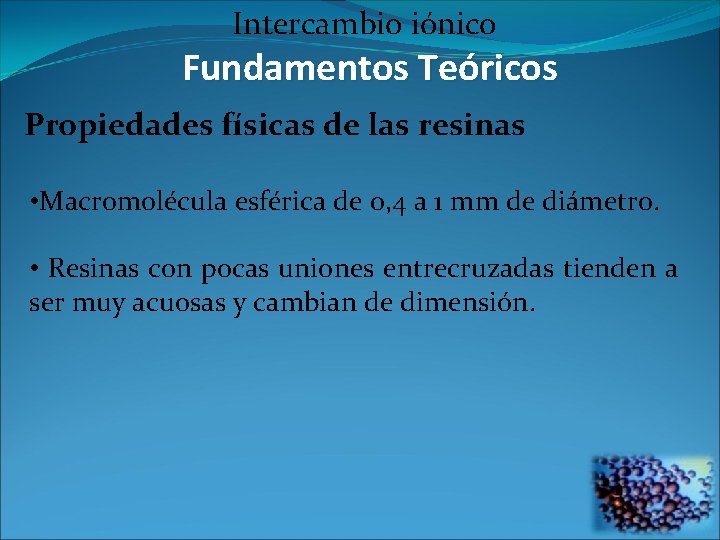 Intercambio iónico
Fundamentos Teóricos

Propiedades físicas de las resinas

•Macromolécula esférica de 0,4 a 1 mm de diámetro.

• Resinas con pocas uniones entrecruzadas tienden a ser muy acuosas y cambian de dimensión.